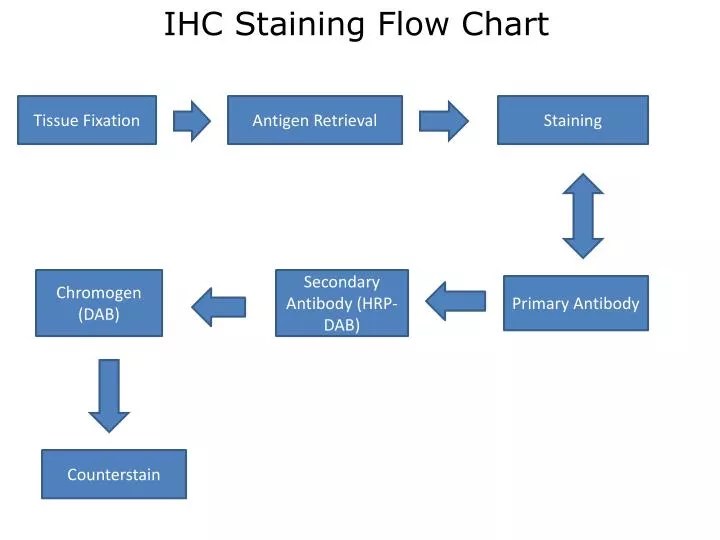 IHC Staining Flow Chart

Tissue Fixation

Antigen Retrieval

Staining

Primary Antibody

Secondary Antibody (HRP-DAB)

Chromogen (DAB)

Counterstain